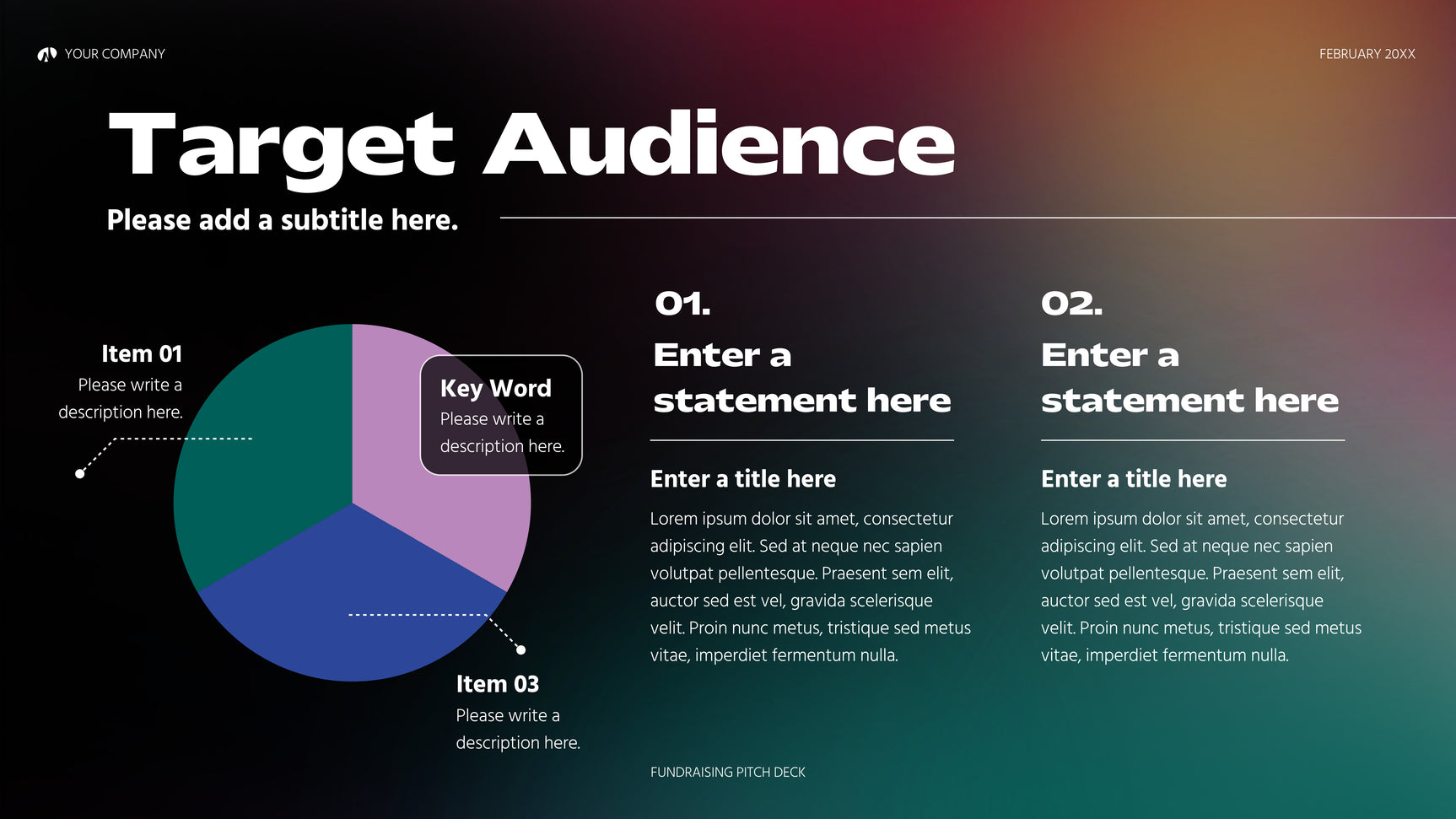 YOUR COMPANY

FEBRUARY 20XX

Target Audience

Please add a subtitle here.

Item 01
Please write a description here.

Key Word
Please write a description here.

Item 03
Please write a description here.

01.
Enter a statement here

Enter a title here

Lorem ipsum dolor sit amet, consectetur adipiscing elit. Sed at neque nec sapien volutpat pellentesque. Praesent sem elit, auctor sed est vel, gravida scelerisque velit. Proin nunc metus, tristique sed metus vitae, imperdiet fermentum nulla.

02.
Enter a statement here

Enter a title here

Lorem ipsum dolor sit amet, consectetur adipiscing elit. Sed at neque nec sapien volutpat pellentesque. Praesent sem elit, auctor sed est vel, gravida scelerisque velit. Proin nunc metus, tristique sed metus vitae, imperdiet fermentum nulla.

FUNDRAISING PITCH DECK